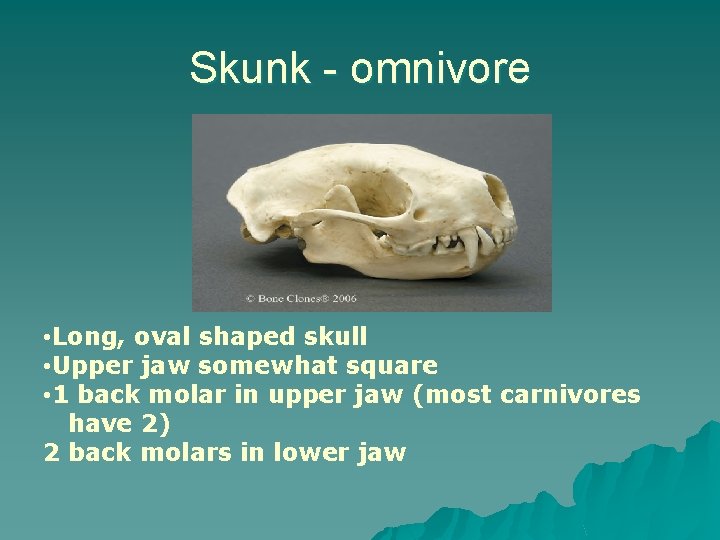 Skunk - omnivore

© Bone Clones® 2006

•Long, oval shaped skull
•Upper jaw somewhat square
•1 back molar in upper jaw (most carnivores have 2)
2 back molars in lower jaw